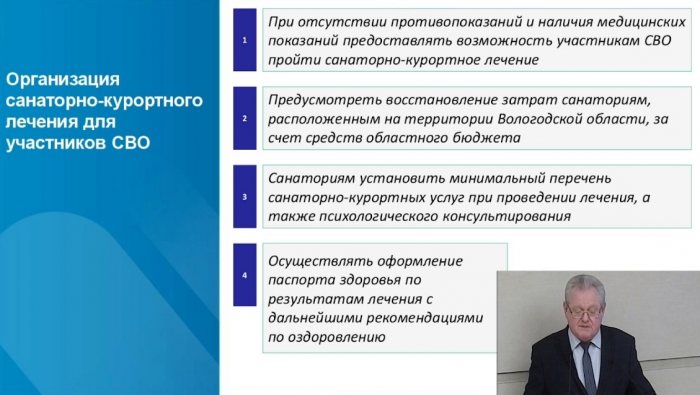 Организация санаторно-курортного лечения для участников СВО

1

При отсутствии противопоказаний и наличия медицинских показаний предоставлять возможность участникам СВО пройти санаторно-курортное лечение

2

Предусмотреть восстановление затрат санаториям, расположенным на территории Вологодской области, за счет средств областного бюджета

3

Санаториям установить минимальный перечень санаторно-курортных услуг при проведении лечения, а также психологического консультирования

4

Осуществлять оформление паспорта здоровья по результатам лечения с дальнейшими рекомендациями по оздоровлению